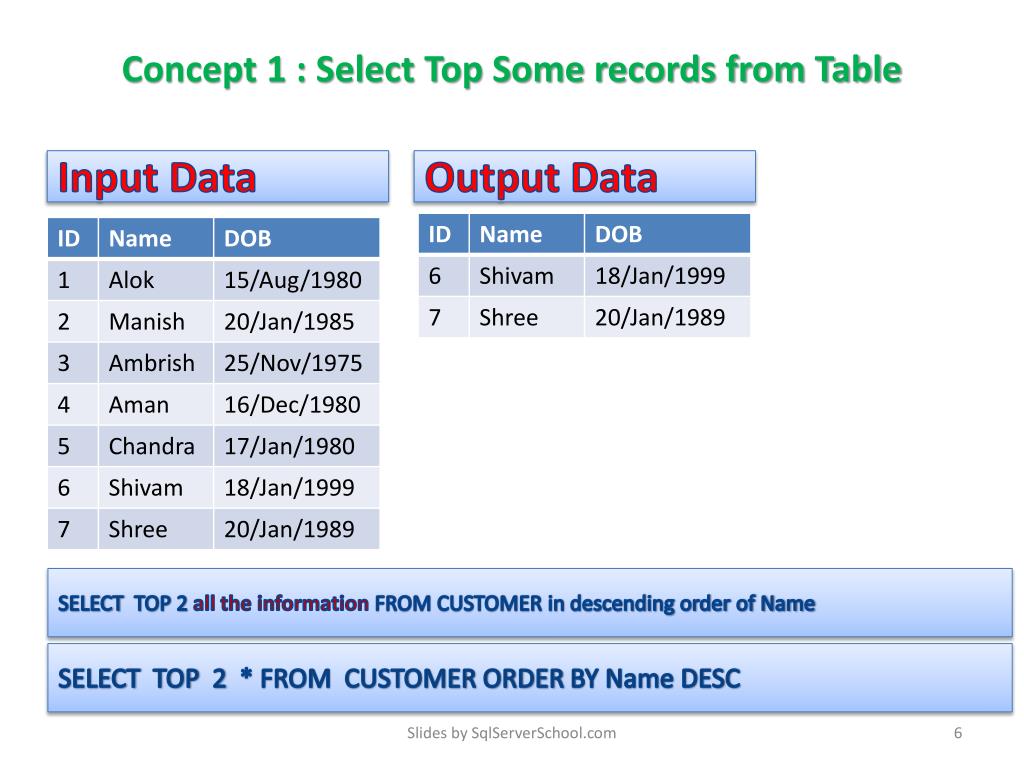 Concept 1 : Select Top Some records from Table

Input Data

| ID | Name | DOB |
|---|---|---|
| 1 | Alok | 15/Aug/1980 |
| 2 | Manish | 20/Jan/1985 |
| 3 | Ambrish | 25/Nov/1975 |
| 4 | Aman | 16/Dec/1980 |
| 5 | Chandra | 17/Jan/1980 |
| 6 | Shivam | 18/Jan/1999 |
| 7 | Shree | 20/Jan/1989 |

Output Data

| ID | Name | DOB |
|---|---|---|
| 6 | Shivam | 18/Jan/1999 |
| 7 | Shree | 20/Jan/1989 |

SELECT TOP 2 all the information FROM CUSTOMER in descending order of Name

SELECT TOP 2 * FROM CUSTOMER ORDER BY Name DESC

Slides by SqlServerSchool.com

6